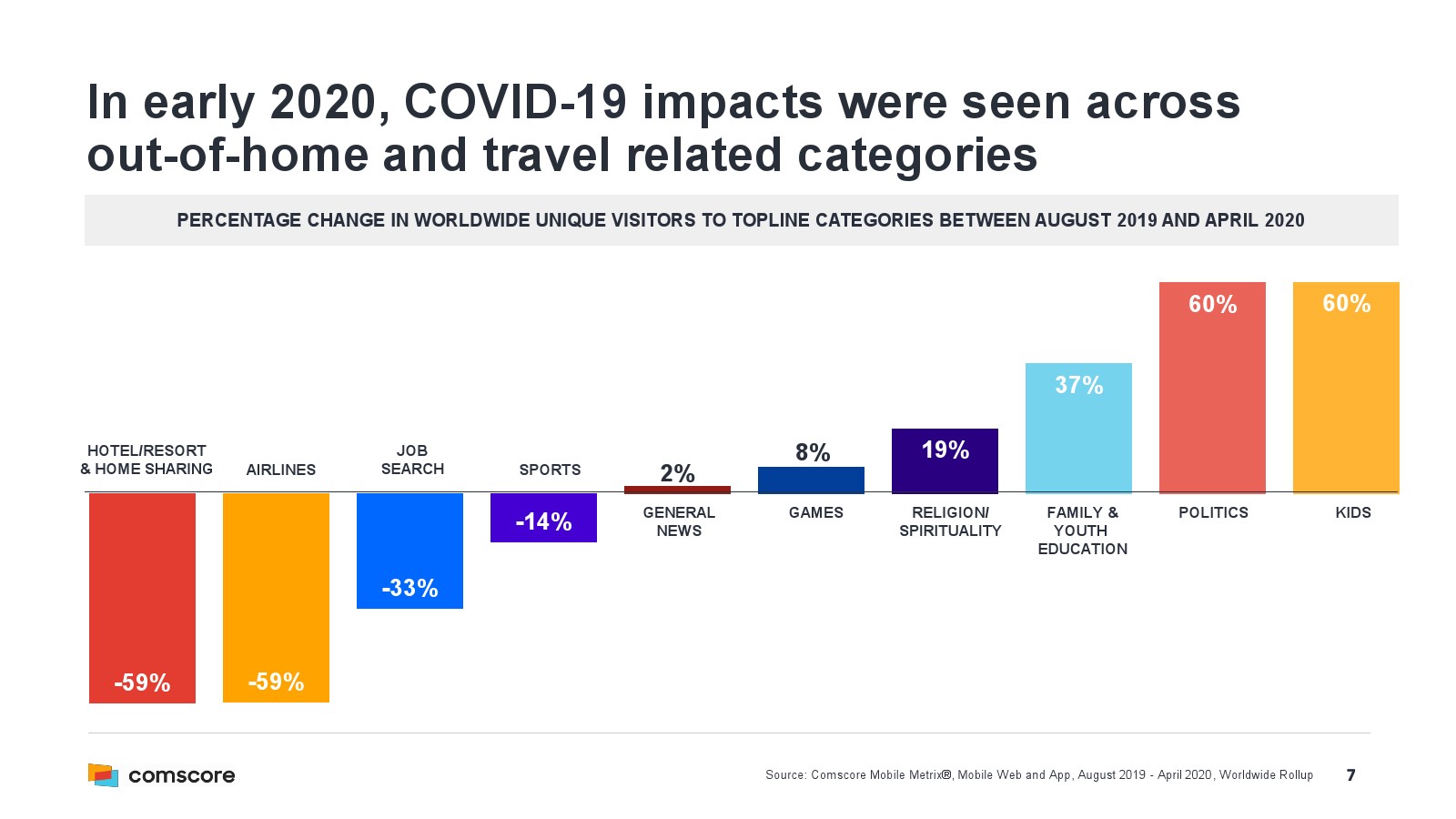 In early 2020, COVID-19 impacts were seen across out-of-home and travel related categories

PERCENTAGE CHANGE IN WORLDWIDE UNIQUE VISITORS TO TOPLINE CATEGORIES BETWEEN AUGUST 2019 AND APRIL 2020

HOTEL/RESORT & HOME SHARING
-59%

AIRLINES
-59%

JOB SEARCH
-33%

SPORTS
-14%

2%
GENERAL NEWS

8%
GAMES

19%
RELIGION/ SPIRITUALITY

37%
FAMILY & YOUTH EDUCATION

60%
POLITICS

60%
KIDS

comscore

Source: Comscore Mobile Metrix®, Mobile Web and App, August 2019 - April 2020, Worldwide Rollup

7